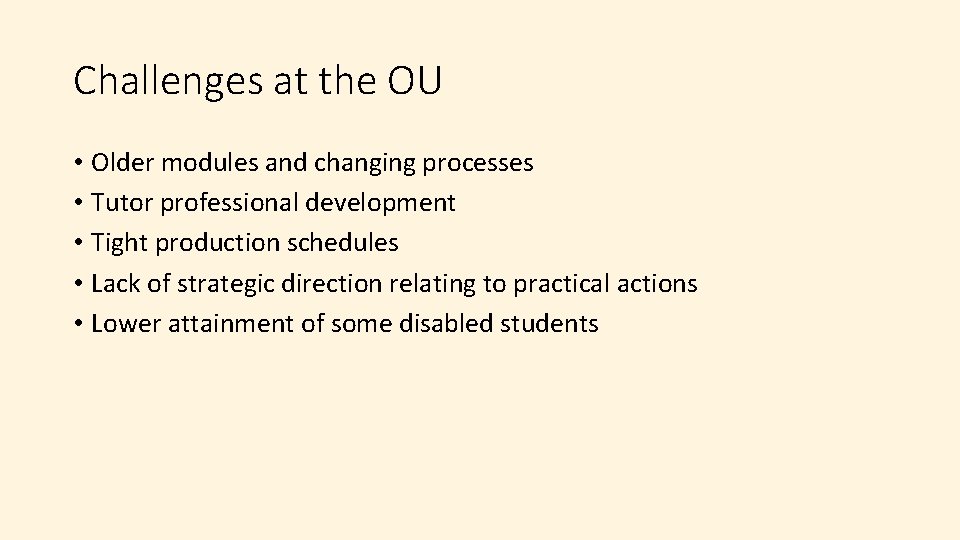 Challenges at the OU

• Older modules and changing processes
• Tutor professional development
• Tight production schedules
• Lack of strategic direction relating to practical actions
• Lower attainment of some disabled students